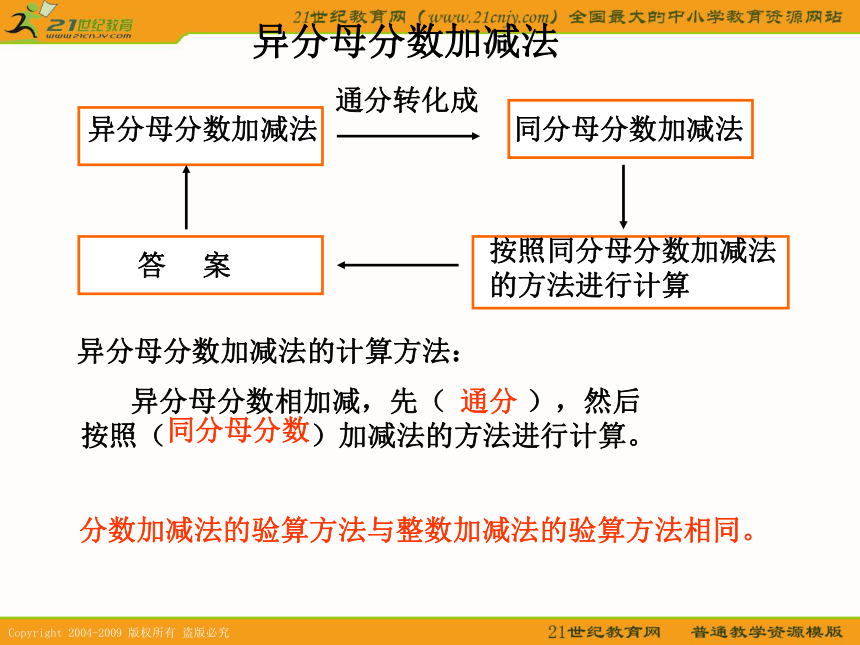 21世纪教育
www.21cnjy.com

21世纪教育网（www.21cnjy.com）全国最大的中小学教育资源网站

异分母分数加减法

异分母分数加减法

通分转化成

同分母分数加减法

按照同分母分数加减法的方法进行计算

答　案

异分母分数加减法的计算方法：

异分母分数相加减，先（ 通分 ），然后按照（同分母分数）加减法的方法进行计算。

分数加减法的验算方法与整数加减法的验算方法相同。

Copyright 2004-2009 版权所有 盗版必究

21世纪教育网　普通教学资源模版